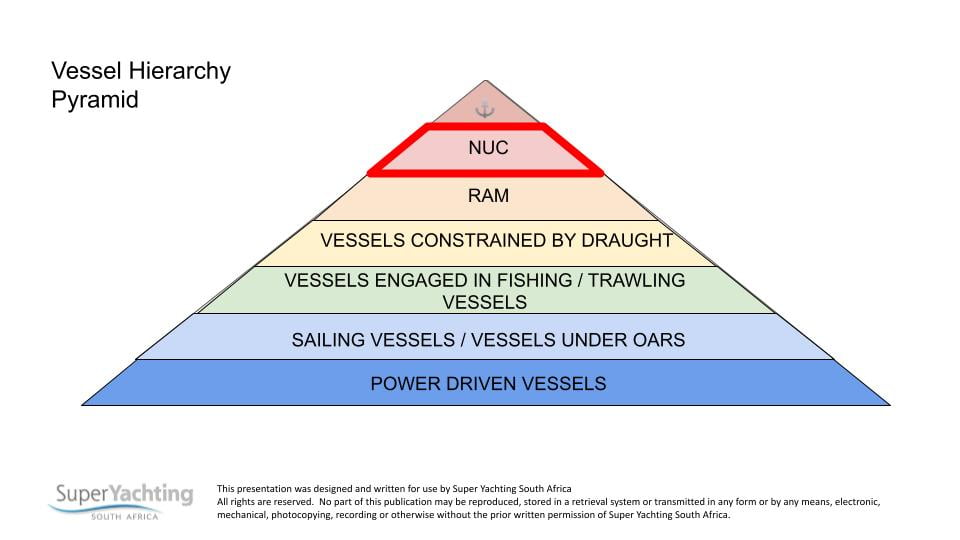 Vessel Hierarchy Pyramid

NUC

RAM

VESSELS CONSTRAINED BY DRAUGHT

VESSELS ENGAGED IN FISHING / TRAWLING VESSELS

SAILING VESSELS / VESSELS UNDER OARS

POWER DRIVEN VESSELS

SuperYachting SOUTH AFRICA

This presentation was designed and written for use by Super Yachting South Africa
All rights are reserved. No part of this publication may be reproduced, stored in a retrieval system or transmitted in any form or by any means, electronic, mechanical, photocopying, recording or otherwise without the prior written permission of Super Yachting South Africa.